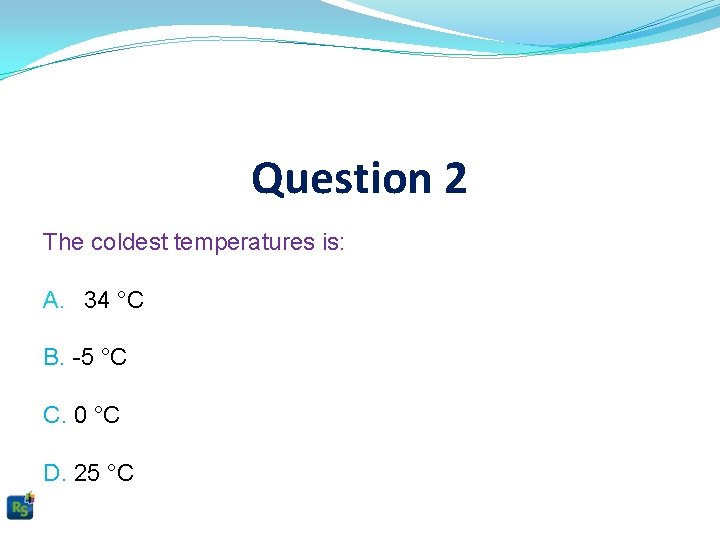 Question 2

The coldest temperatures is:

A. 34 °C

B. -5 °C

C. 0 °C

D. 25 °C

RS